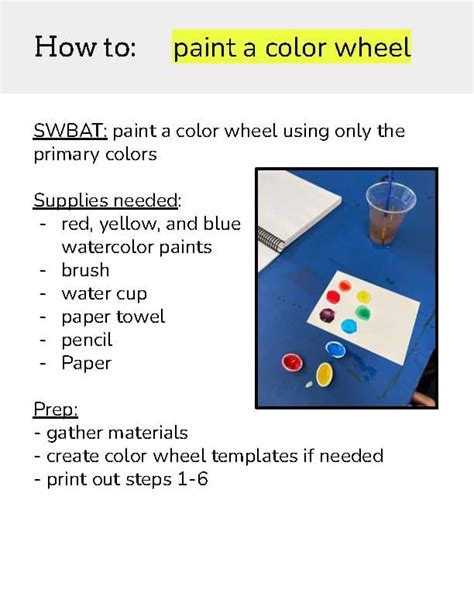 How to: paint a color wheel

SWBAT: paint a color wheel using only the primary colors

Supplies needed:
- red, yellow, and blue watercolor paints
- brush
- water cup
- paper towel
- pencil
- Paper

Prep:
- gather materials
- create color wheel templates if needed
- print out steps 1-6